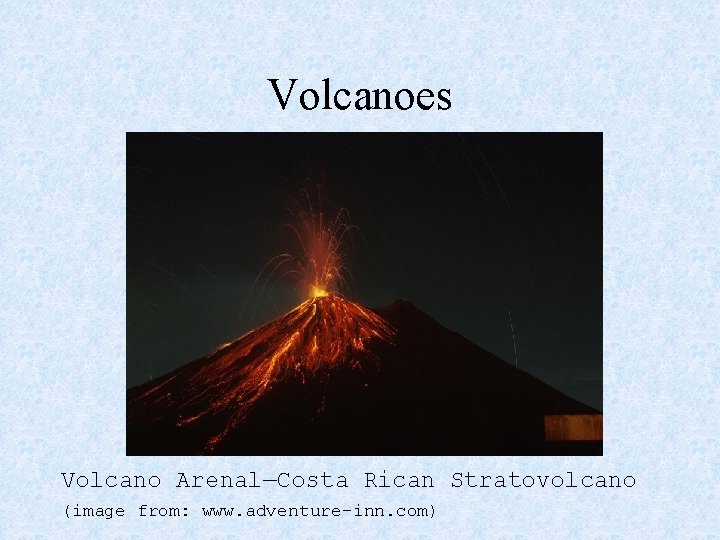 Volcanoes

Volcano Arenal—Costa Rican Stratovolcano
(image from: www.adventure-inn.com)